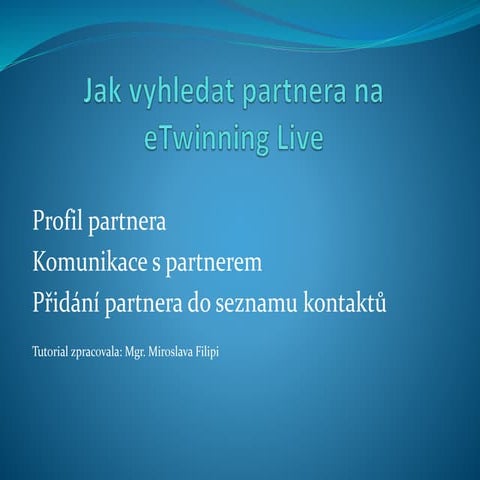 Jak vyhledat partnera na eTwinning Live

Profil partnera
Komunikace s partnerem
Přidání partnera do seznamu kontaktů

Tutorial zpracovala: Mgr. Miroslava Filipi